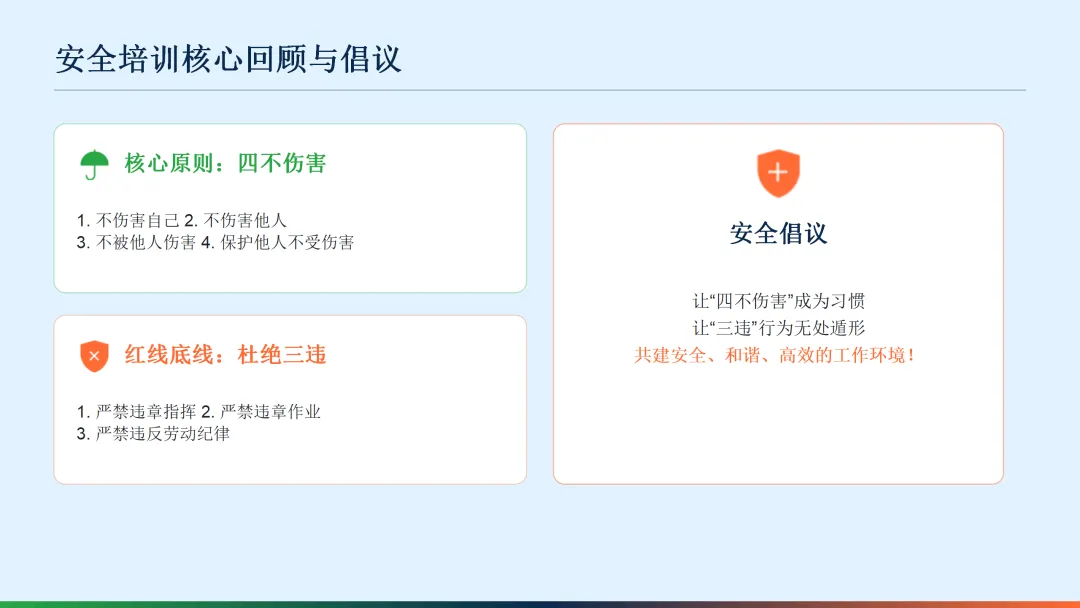 安全培训核心回顾与倡议

核心原则：四不伤害

1. 不伤害自己 2. 不伤害他人
3. 不被他人伤害 4. 保护他人不受伤害

红线底线：杜绝三违

1. 严禁违章指挥 2. 严禁违章作业
3. 严禁违反劳动纪律

安全倡议

让“四不伤害”成为习惯
让“三违”行为无处遁形
共建安全、和谐、高效的工作环境！